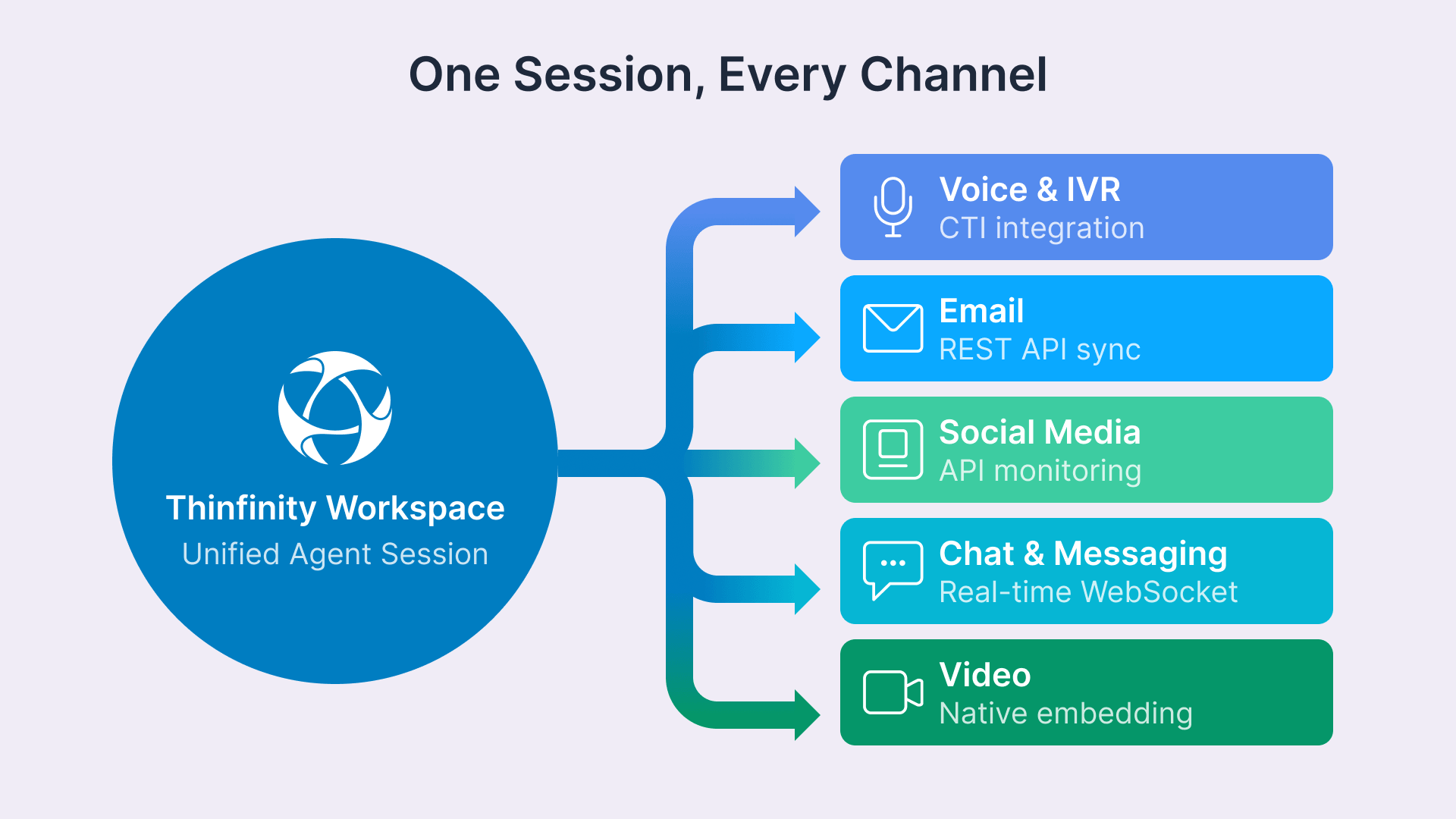 One Session, Every Channel

Thinfinity Workspace
Unified Agent Session

Voice & IVR
CTI integration

Email
REST API sync

Social Media
API monitoring

Chat & Messaging
Real-time WebSocket

Video
Native embedding